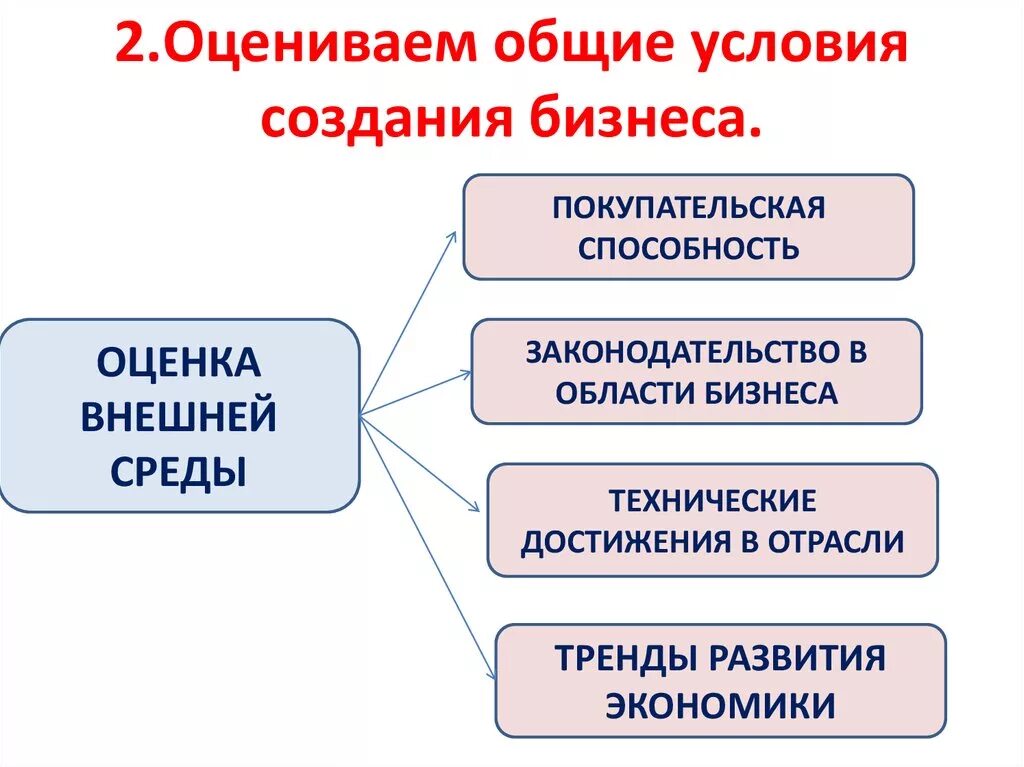 2.Оцениваем общие условия создания бизнеса.

ОЦЕНКА ВНЕШНЕЙ СРЕДЫ

ПОКУПАТЕЛЬСКАЯ СПОСОБНОСТЬ

ЗАКОНОДАТЕЛЬСТВО В ОБЛАСТИ БИЗНЕСА

ТЕХНИЧЕСКИЕ ДОСТИЖЕНИЯ В ОТРАСЛИ

ТРЕНДЫ РАЗВИТИЯ ЭКОНОМИКИ